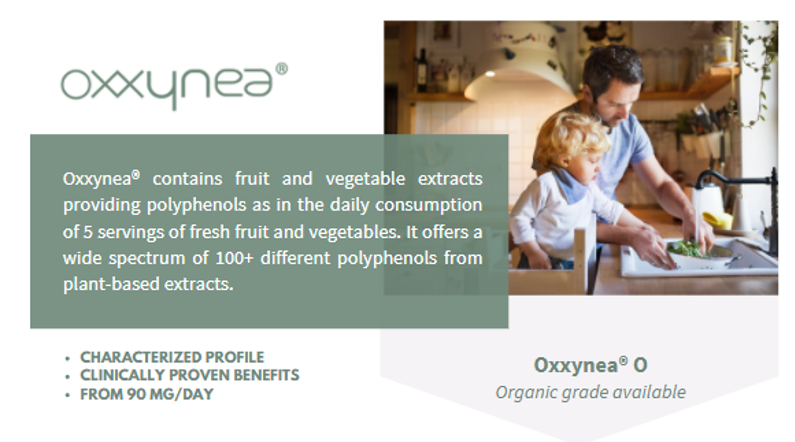 oxxynea®

Oxxynea® contains fruit and vegetable extracts providing polyphenols as in the daily consumption of 5 servings of fresh fruit and vegetables. It offers a wide spectrum of 100+ different polyphenols from plant-based extracts.

• CHARACTERIZED PROFILE
• CLINICALLY PROVEN BENEFITS
• FROM 90 MG/DAY

Oxxynea® O
Organic grade available